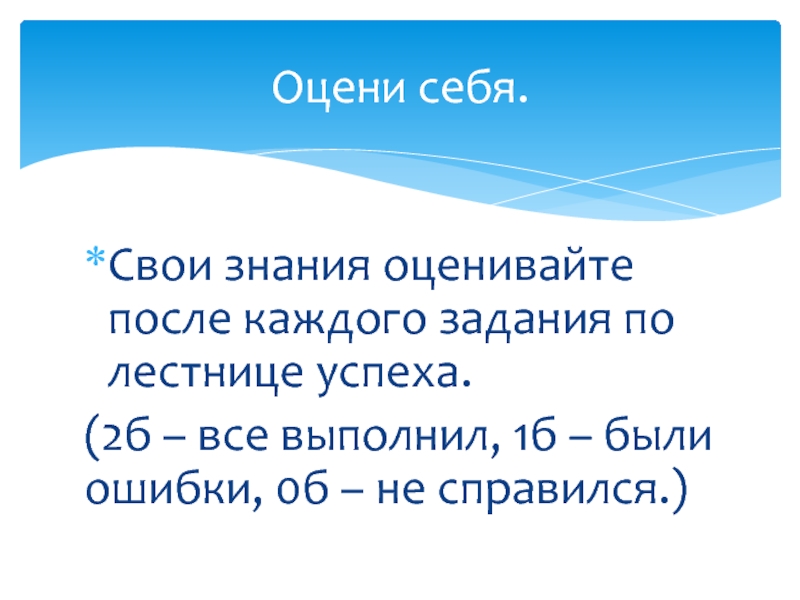 Оцени себя.

*Свои знания оценивайте после каждого задания по лестнице успеха.

(2б – все выполнил, 1б – были ошибки, 0б – не справился.)